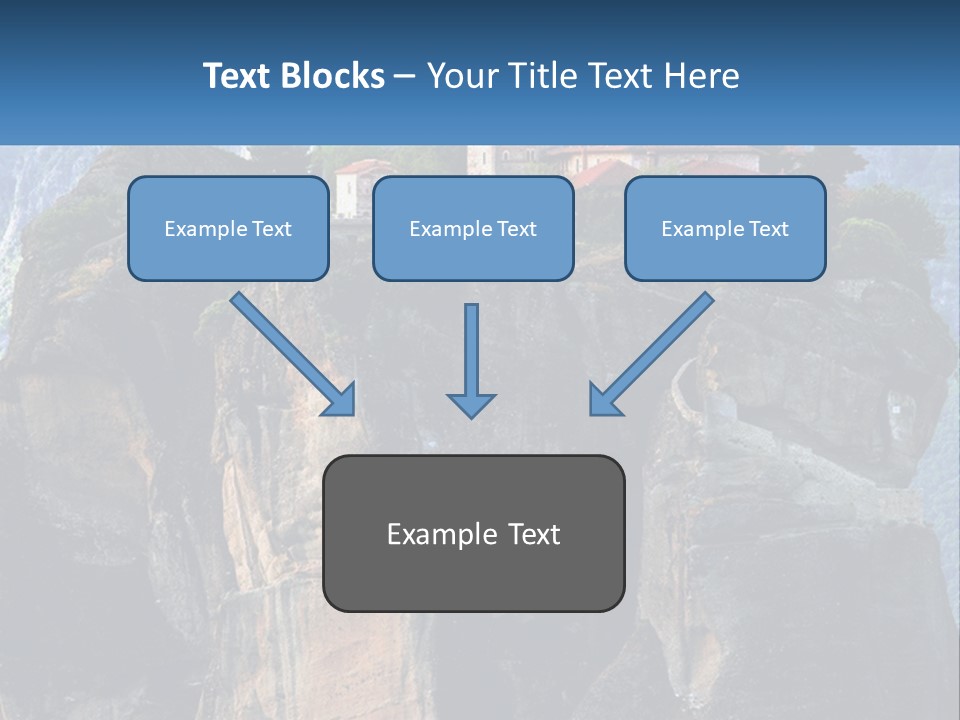 Text Blocks – Your Title Text Here

Example Text

Example Text

Example Text

Example Text